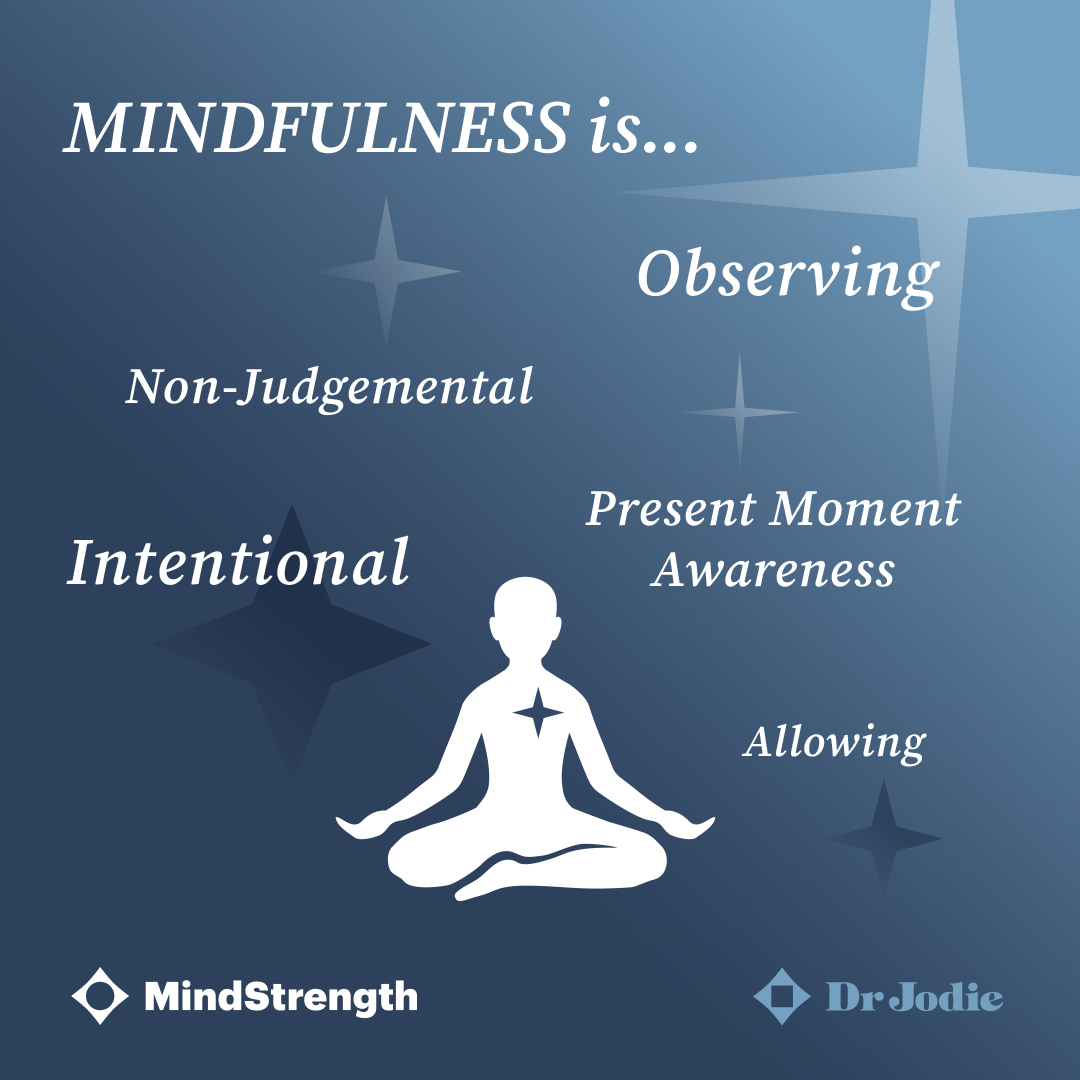 MINDFULNESS is...

Observing

Non-Judgemental

Present Moment Awareness

Intentional

Allowing

MindStrength

Dr Jodie